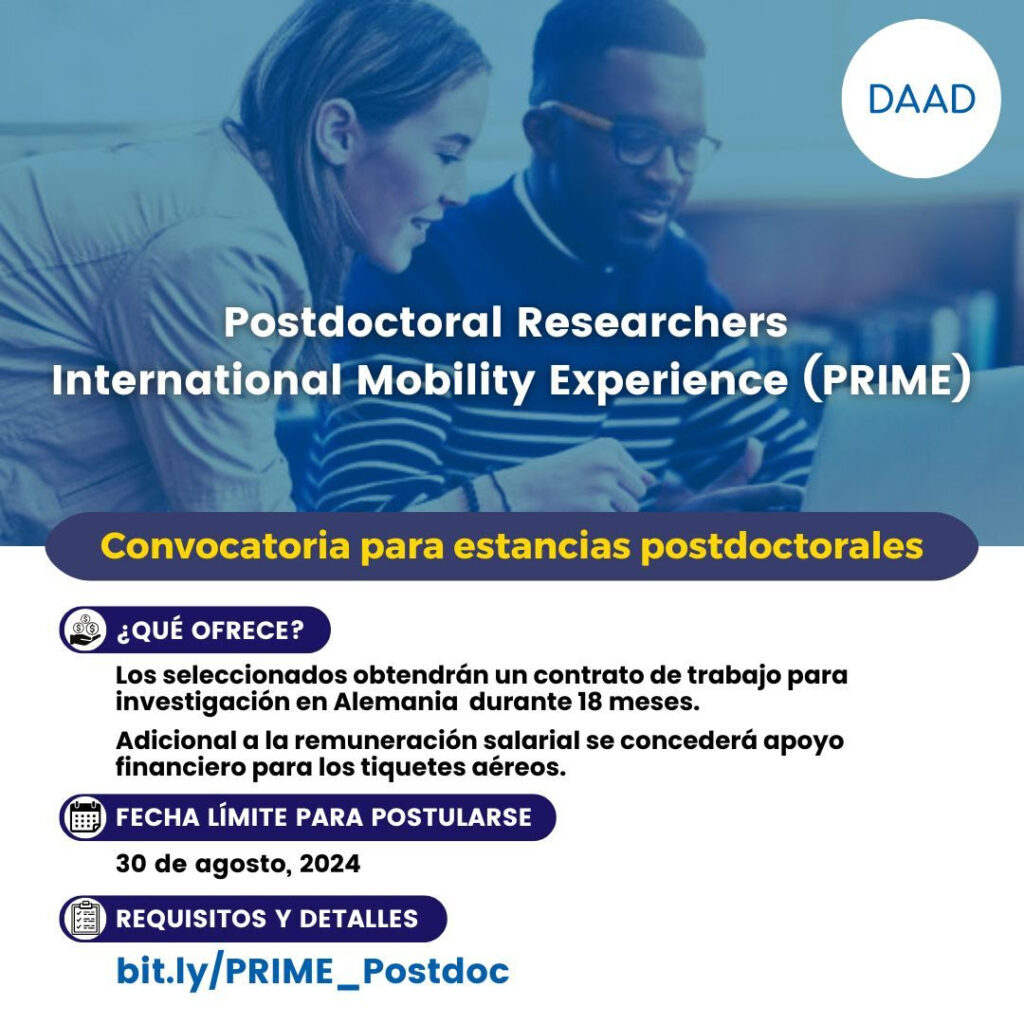 DAAD

Postdoctoral Researchers International Mobility Experience (PRIME)

Convocatoria para estancias postdoctorales

¿QUÉ OFRECE?

Los seleccionados obtendrán un contrato de trabajo para investigación en Alemania durante 18 meses.

Adicional a la remuneración salarial se concederá apoyo financiero para los tiquetes aéreos.

FECHA LÍMITE PARA POSTULARSE

30 de agosto, 2024

REQUISITOS Y DETALLES

bit.ly/PRIME_Postdoc